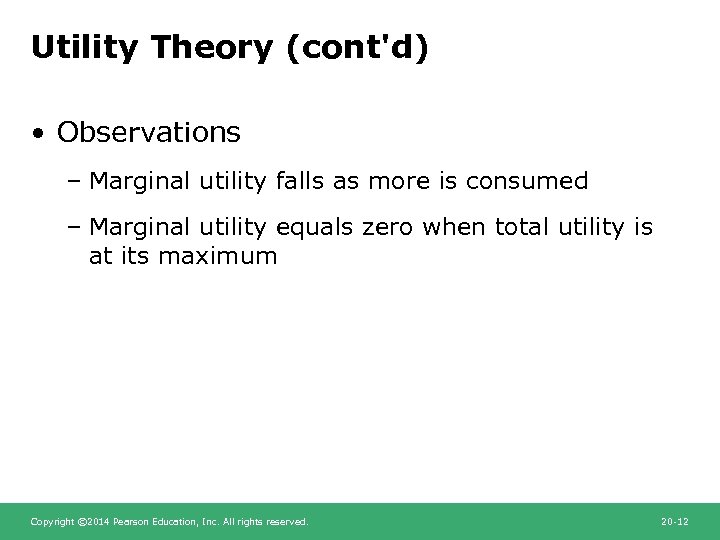 Utility Theory (cont'd)

• Observations

– Marginal utility falls as more is consumed

– Marginal utility equals zero when total utility is at its maximum

Copyright ©2014 Pearson Education, Inc. All rights reserved.

20-12